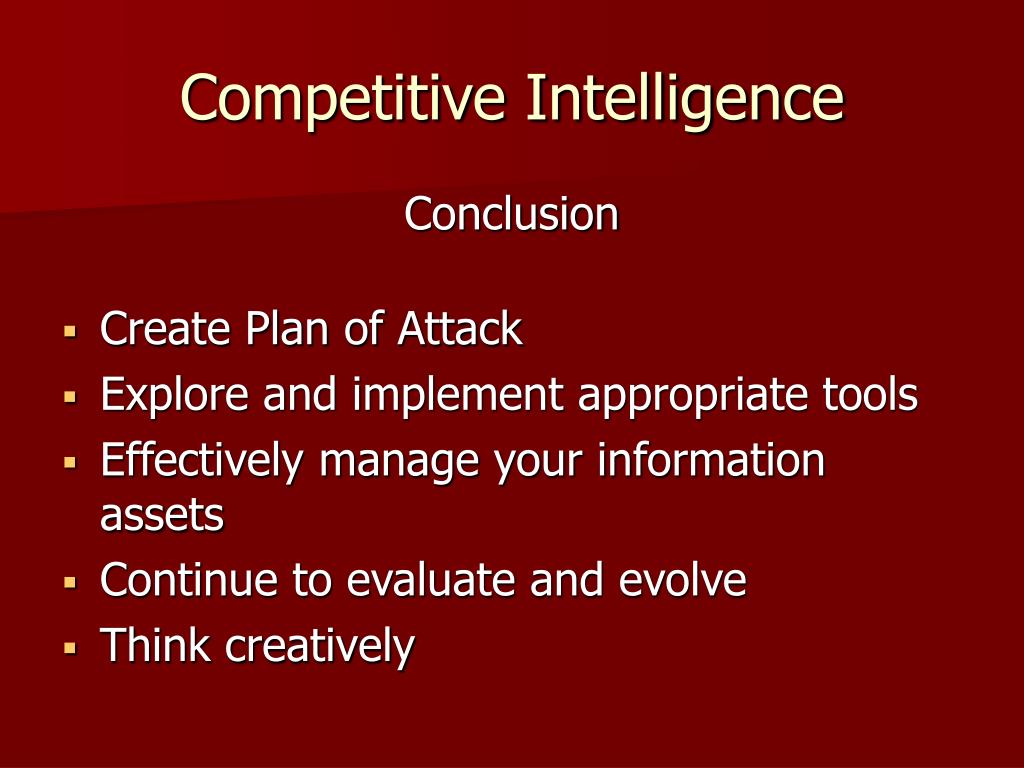 Competitive Intelligence

Conclusion

- Create Plan of Attack
- Explore and implement appropriate tools
- Effectively manage your information assets
- Continue to evaluate and evolve
- Think creatively